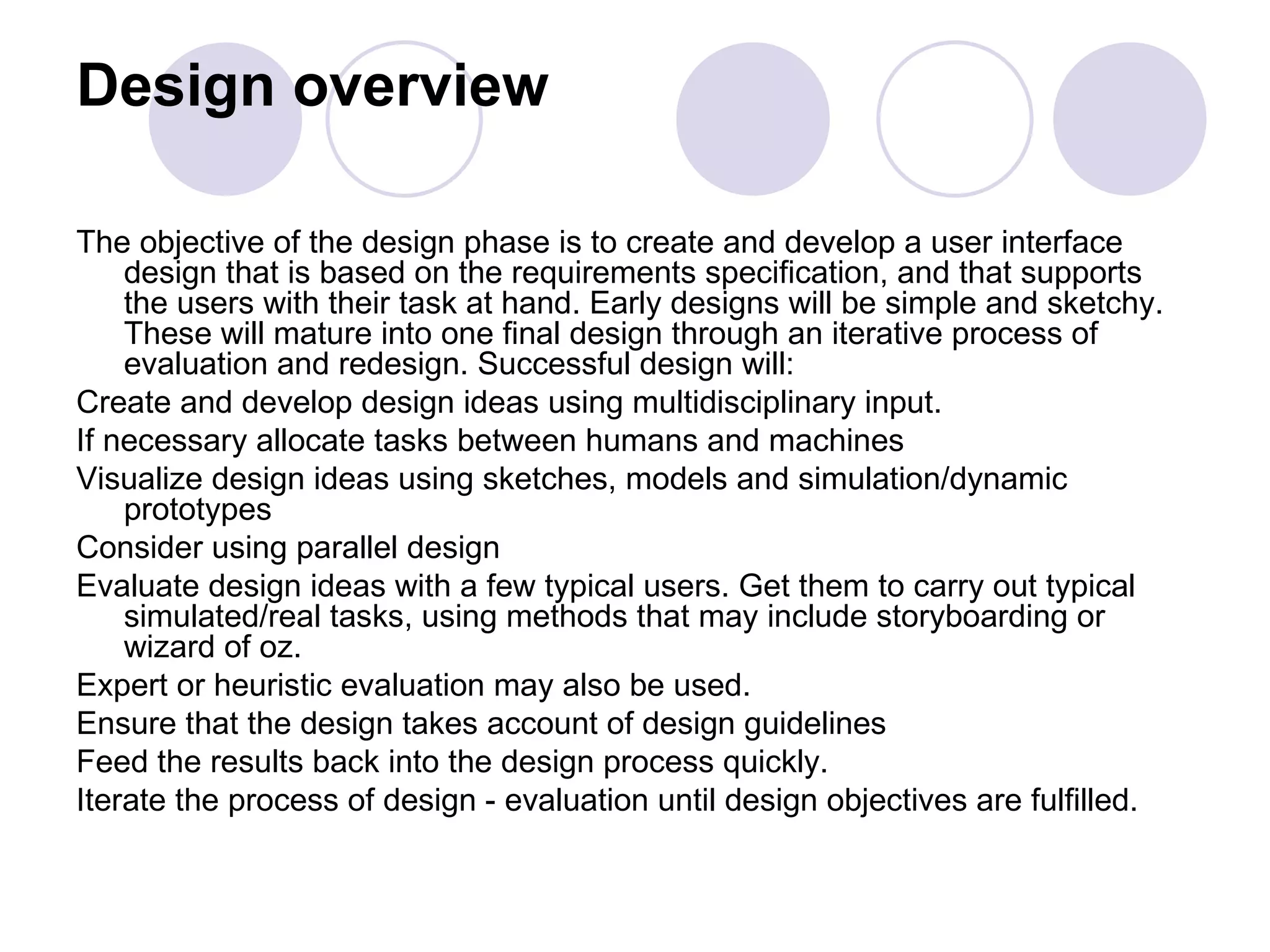 Design overview

The objective of the design phase is to create and develop a user interface design that is based on the requirements specification, and that supports the users with their task at hand. Early designs will be simple and sketchy. These will mature into one final design through an iterative process of evaluation and redesign. Successful design will:

Create and develop design ideas using multidisciplinary input.

If necessary allocate tasks between humans and machines

Visualize design ideas using sketches, models and simulation/dynamic prototypes

Consider using parallel design

Evaluate design ideas with a few typical users. Get them to carry out typical simulated/real tasks, using methods that may include storyboarding or wizard of oz.

Expert or heuristic evaluation may also be used.

Ensure that the design takes account of design guidelines

Feed the results back into the design process quickly.

Iterate the process of design - evaluation until design objectives are fulfilled.